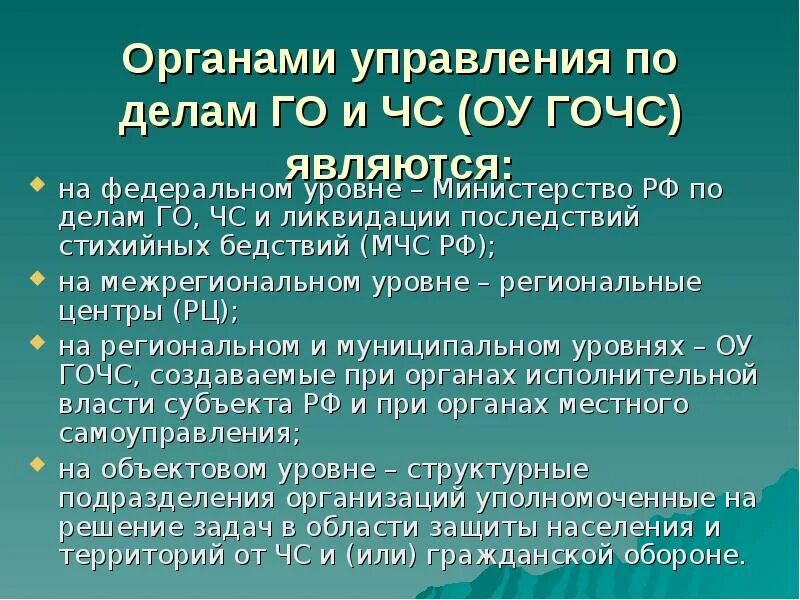 Органами управления по делам ГО и ЧС (ОУ ГОЧС) являются:

на федеральном уровне – Министерство РФ по делам ГО, ЧС и ликвидации последствий стихийных бедствий (МЧС РФ);

на межрегиональном уровне – региональные центры (РЦ);

на региональном и муниципальном уровнях – ОУ ГОЧС, создаваемые при органах исполнительной власти субъекта РФ и при органах местного самоуправления;

на объектовом уровне – структурные подразделения организаций уполномоченные на решение задач в области защиты населения и территорий от ЧС и (или) гражданской обороне.